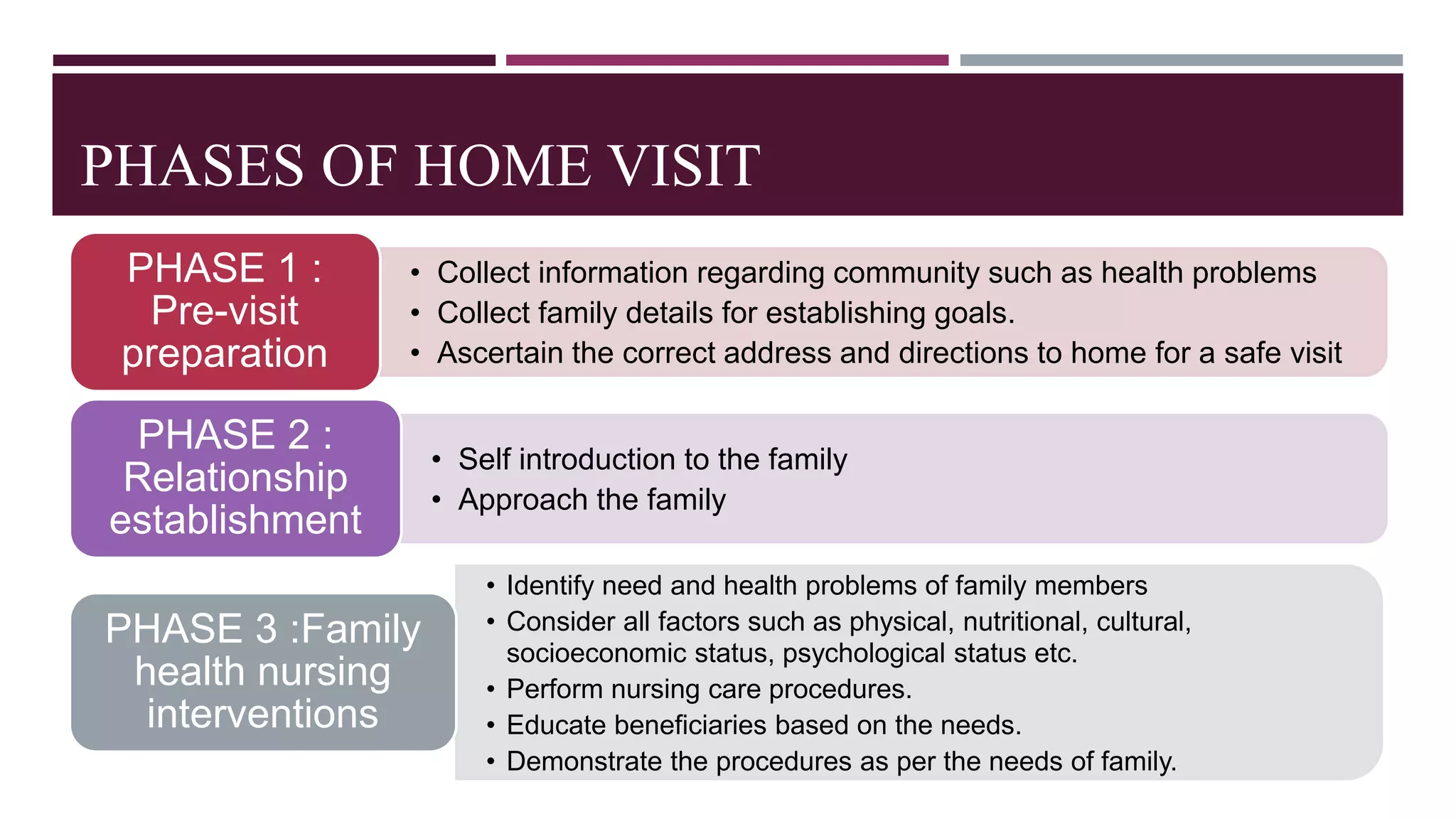 PHASES OF HOME VISIT

PHASE 1 : Pre-visit preparation

• Collect information regarding community such as health problems
• Collect family details for establishing goals.
• Ascertain the correct address and directions to home for a safe visit

PHASE 2 : Relationship establishment

• Self introduction to the family
• Approach the family

PHASE 3 :Family health nursing interventions

• Identify need and health problems of family members
• Consider all factors such as physical, nutritional, cultural, socioeconomic status, psychological status etc.
• Perform nursing care procedures.
• Educate beneficiaries based on the needs.
• Demonstrate the procedures as per the needs of family.